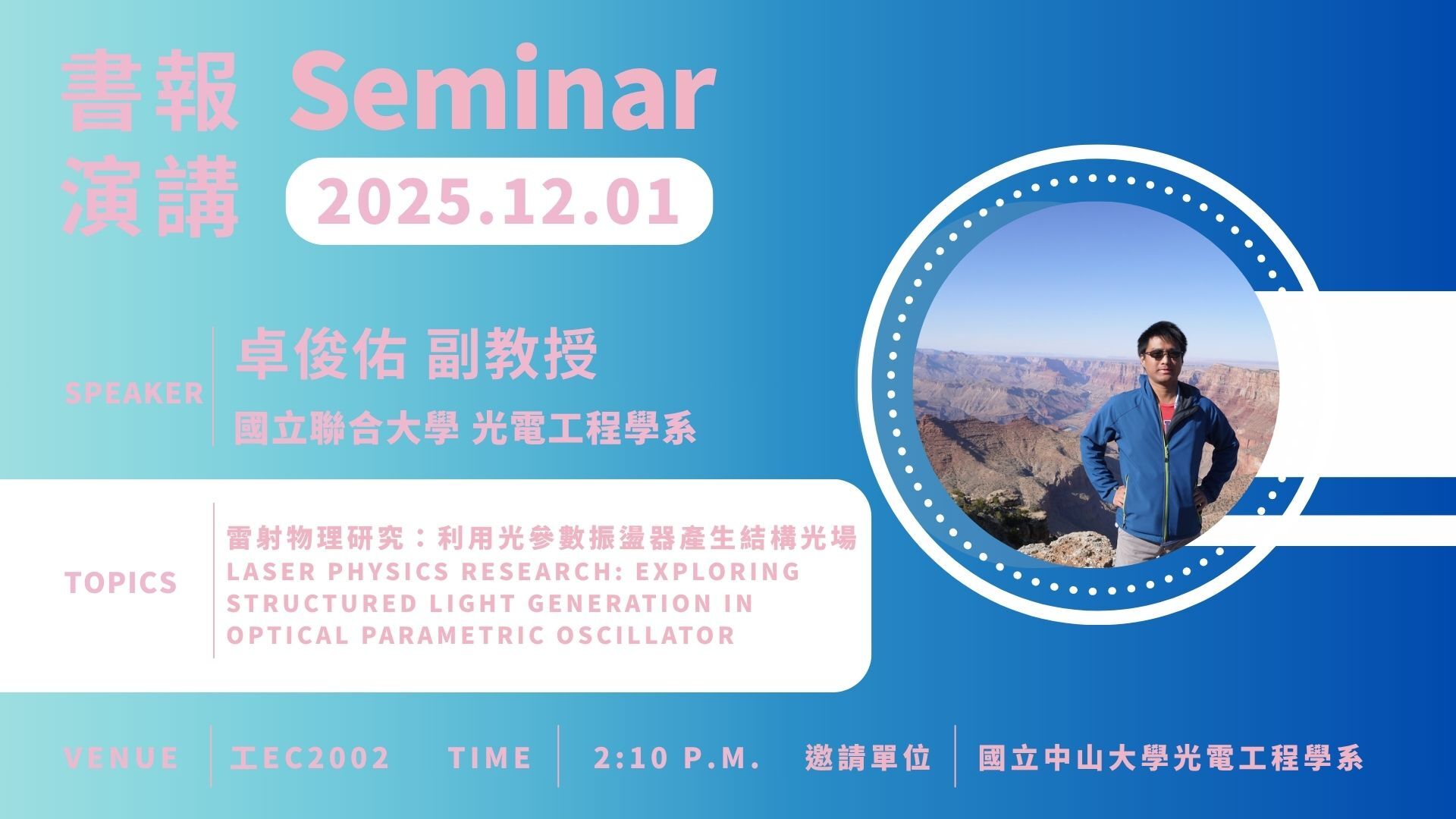 書報 Seminar
演講 2025.12.01

SPEAKER
卓俊佑 副教授
國立聯合大學 光電工程學系

TOPICS
雷射物理研究：利用光參數振盪器產生結構光場
LASER PHYSICS RESEARCH: EXPLORING STRUCTURED LIGHT GENERATION IN OPTICAL PARAMETRIC OSCILLATOR

VENUE 工EC2002 TIME 2:10 P.M. 邀請單位 國立中山大學光電工程學系